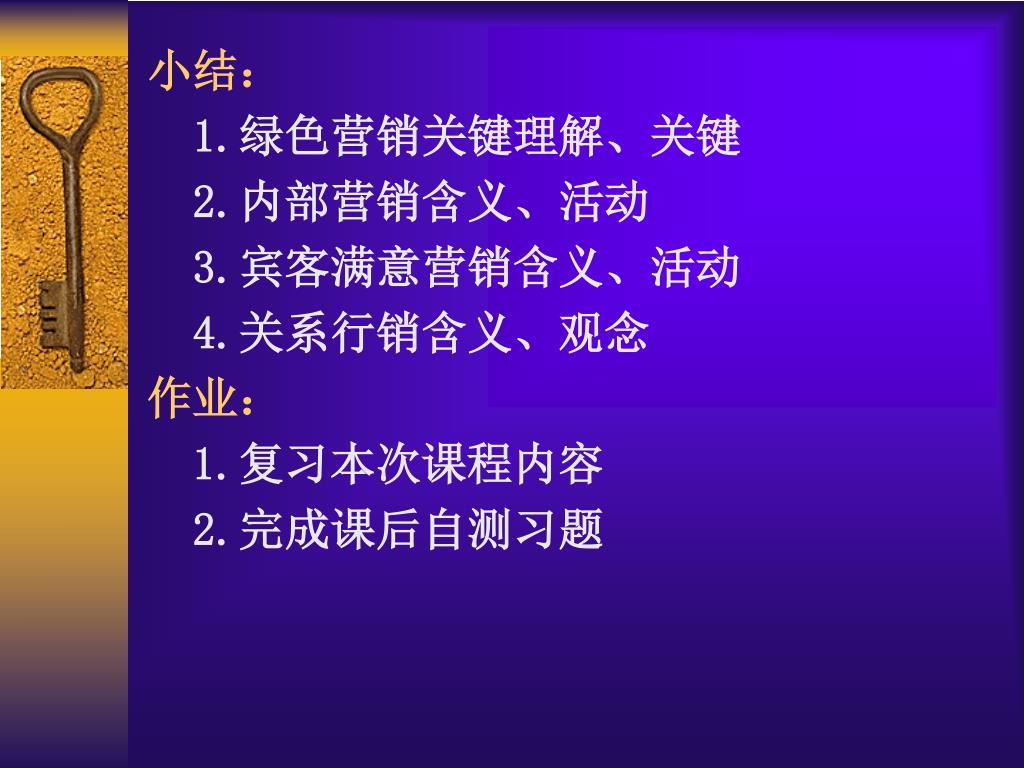 小结：
1.绿色营销关键理解、关键
2.内部营销含义、活动
3.宾客满意营销含义、活动
4.关系行销含义、观念
作业：
1.复习本次课程内容
2.完成课后自测习题